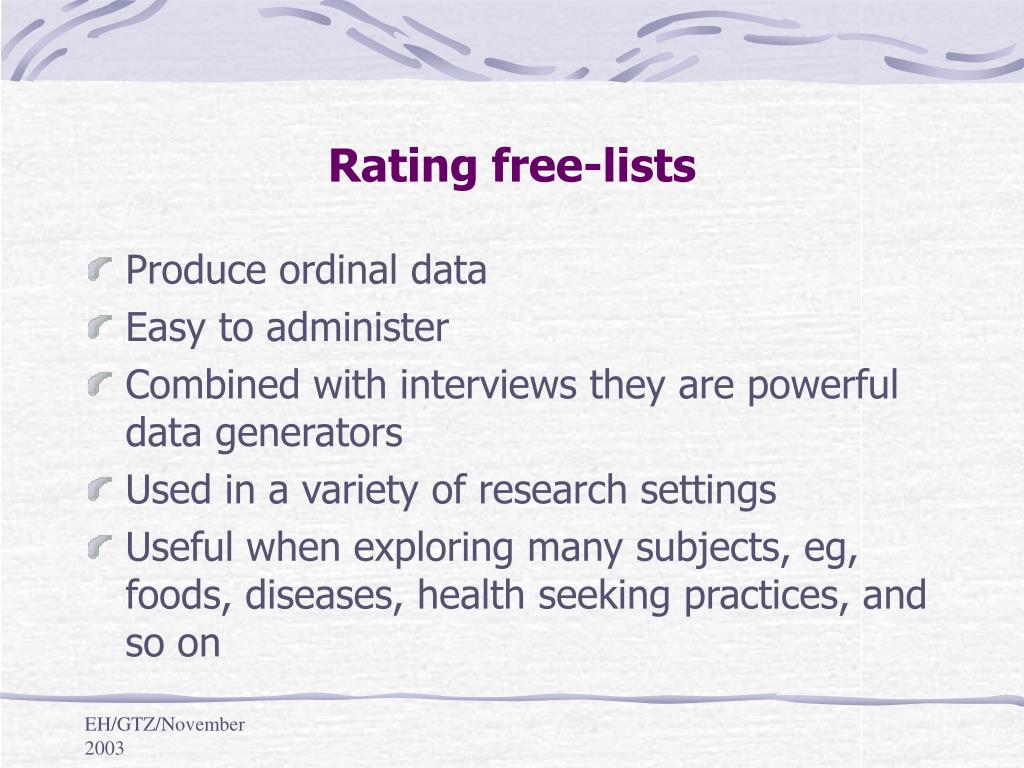 Rating free-lists

Produce ordinal data
Easy to administer
Combined with interviews they are powerful data generators
Used in a variety of research settings
Useful when exploring many subjects, eg, foods, diseases, health seeking practices, and so on

EH/GTZ/November 2003